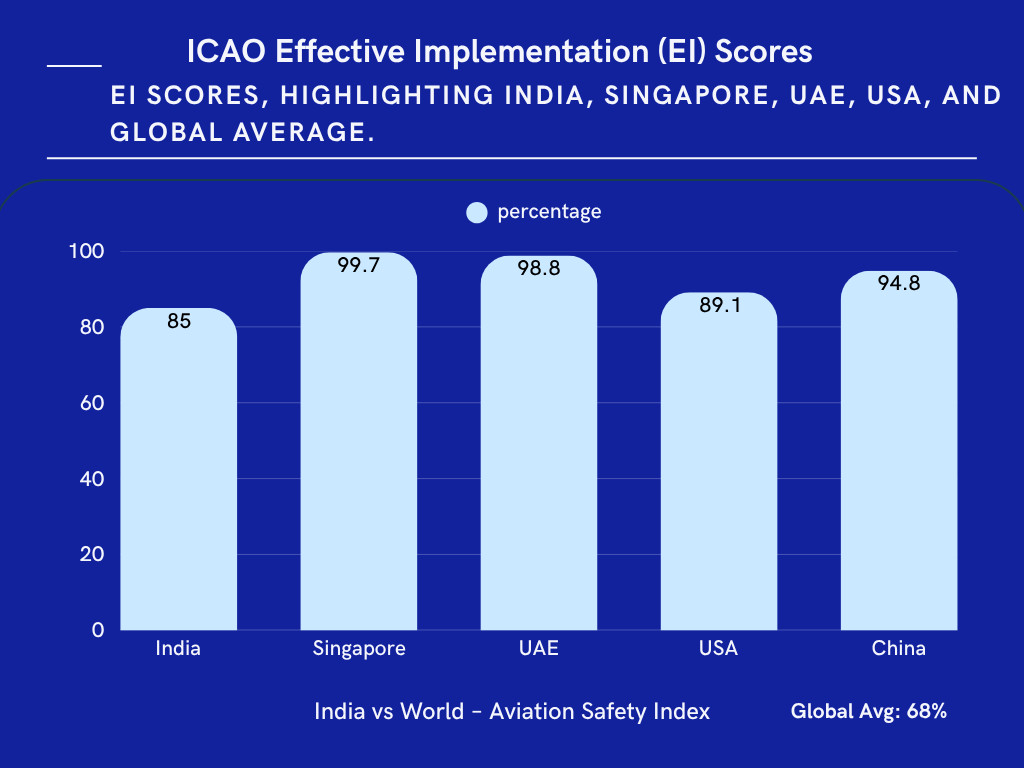 ICAO Effective Implementation (EI) Scores

EI SCORES, HIGHLIGHTING INDIA, SINGAPORE, UAE, USA, AND GLOBAL AVERAGE.

percentage

100
80
60
40
20
0

85
99.7
98.8
89.1
94.8

India
Singapore
UAE
USA
China

India vs World - Aviation Safety Index

Global Avg: 68%